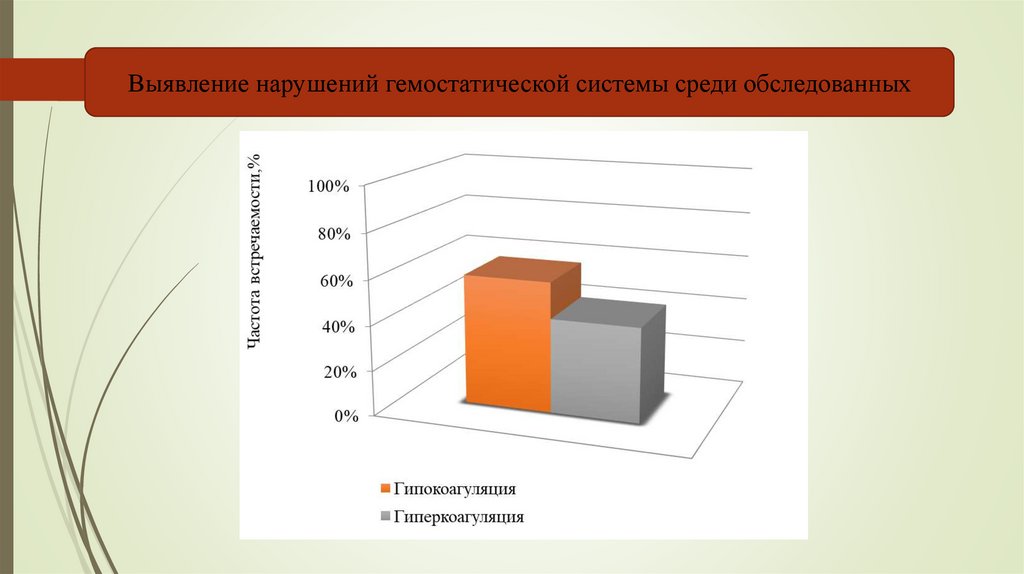 Выявление нарушений гемостатической системы среди обследованных

Частота встречаемости,%

100%

80%

60%

40%

20%

0%

Гипокоагуляция

Гиперкоагуляция